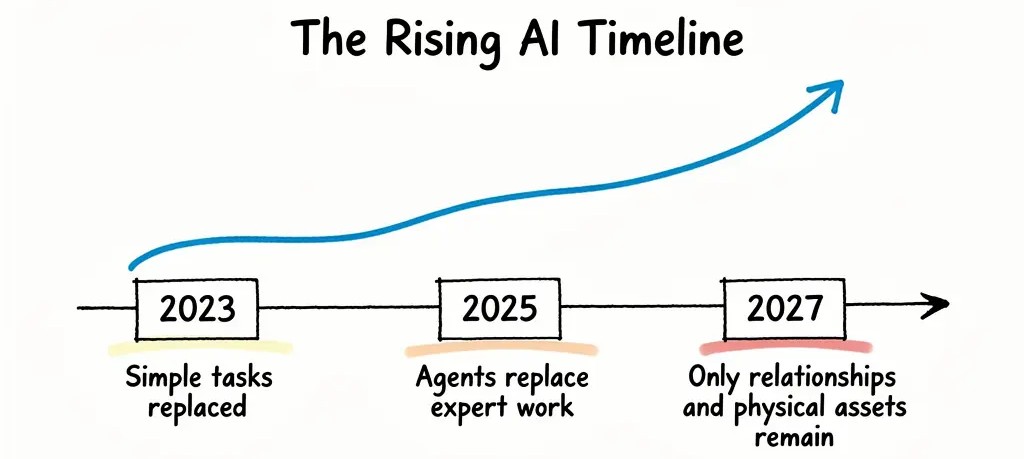 The Rising AI Timeline

2023

Simple tasks replaced

2025

Agents replace expert work

2027

Only relationships and physical assets remain